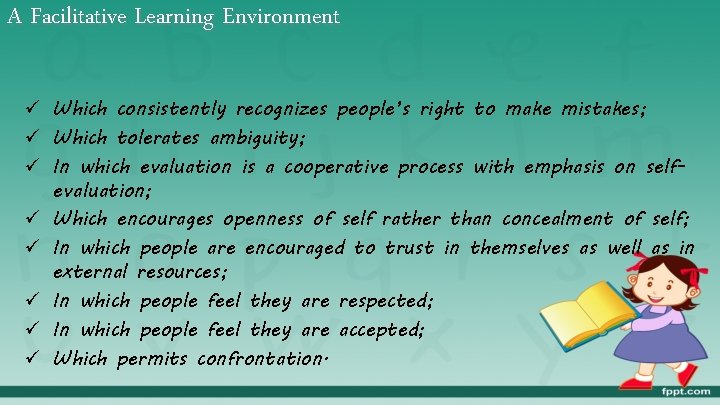 A Facilitative Learning Environment

✓ Which consistently recognizes people's right to make mistakes;
✓ Which tolerates ambiguity;
✓ In which evaluation is a cooperative process with emphasis on self-evaluation;
✓ Which encourages openness of self rather than concealment of self;
✓ In which people are encouraged to trust in themselves as well as in external resources;
✓ In which people feel they are respected;
✓ In which people feel they are accepted;
✓ Which permits confrontation.

fppt.com